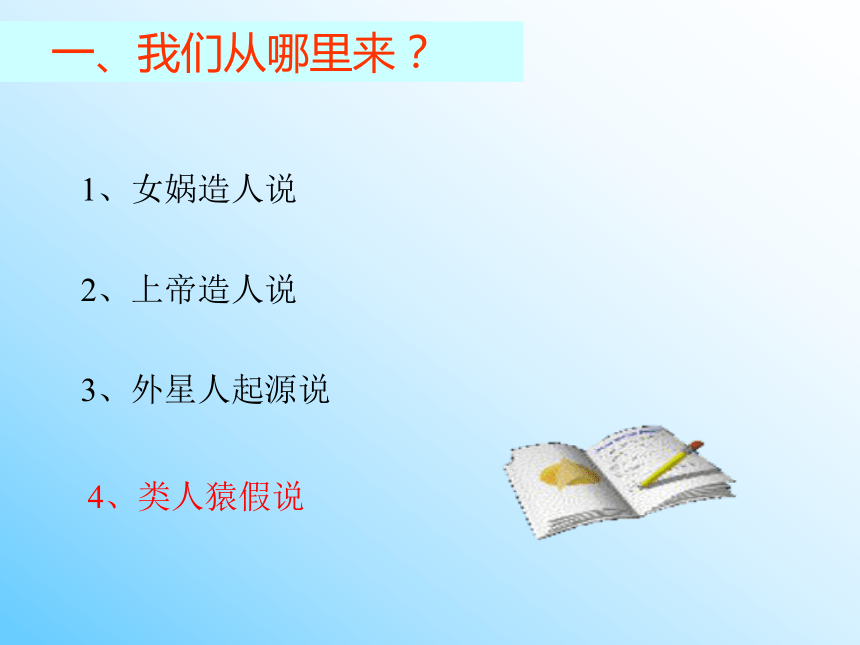 一、我们从哪里来？

1、女娲造人说

2、上帝造人说

3、外星人起源说

4、类人猿假说